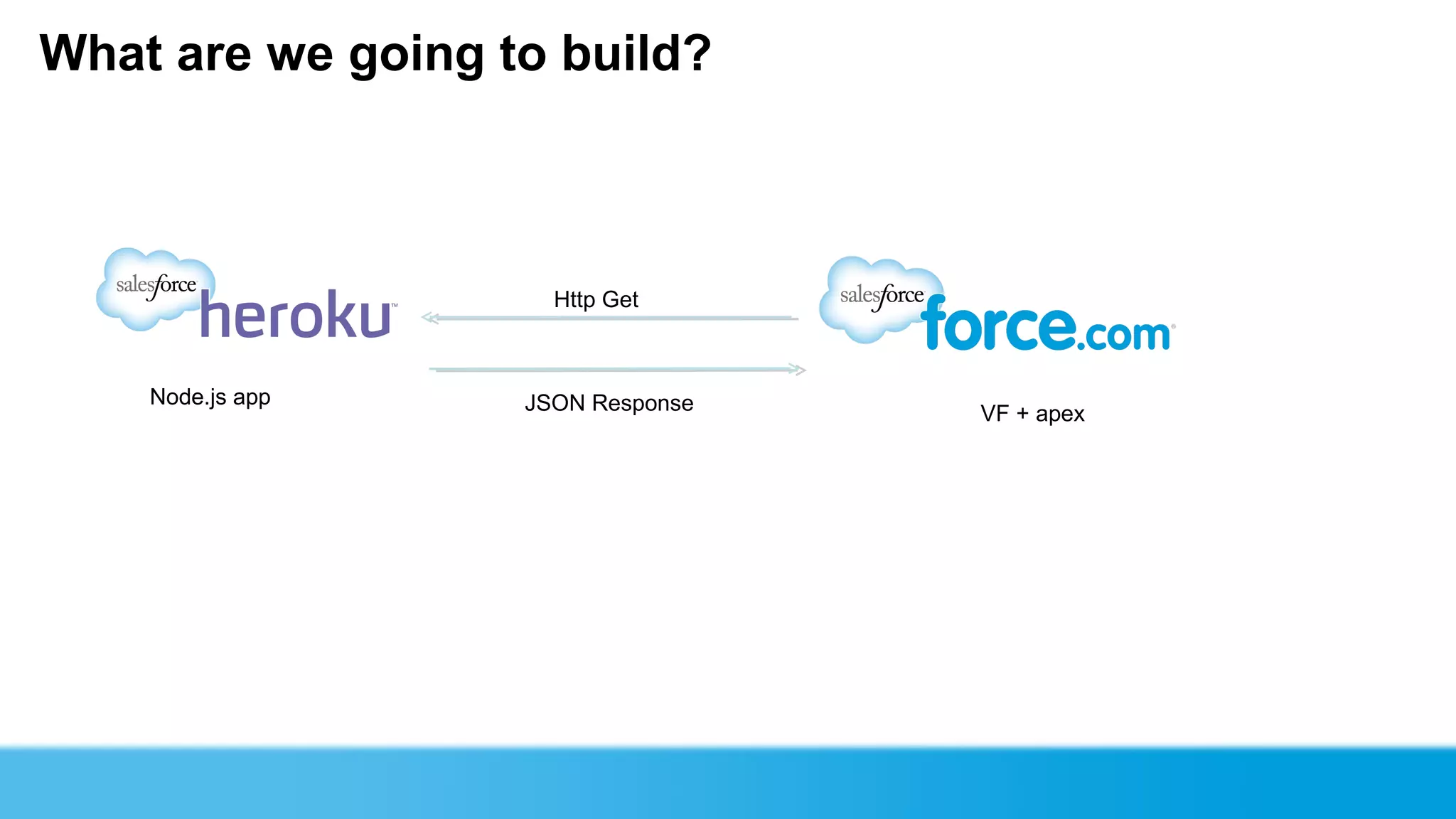 What are we going to build?

salesforce heroku™

Node.js app

Http Get

JSON Response

salesforce force.com

VF + apex